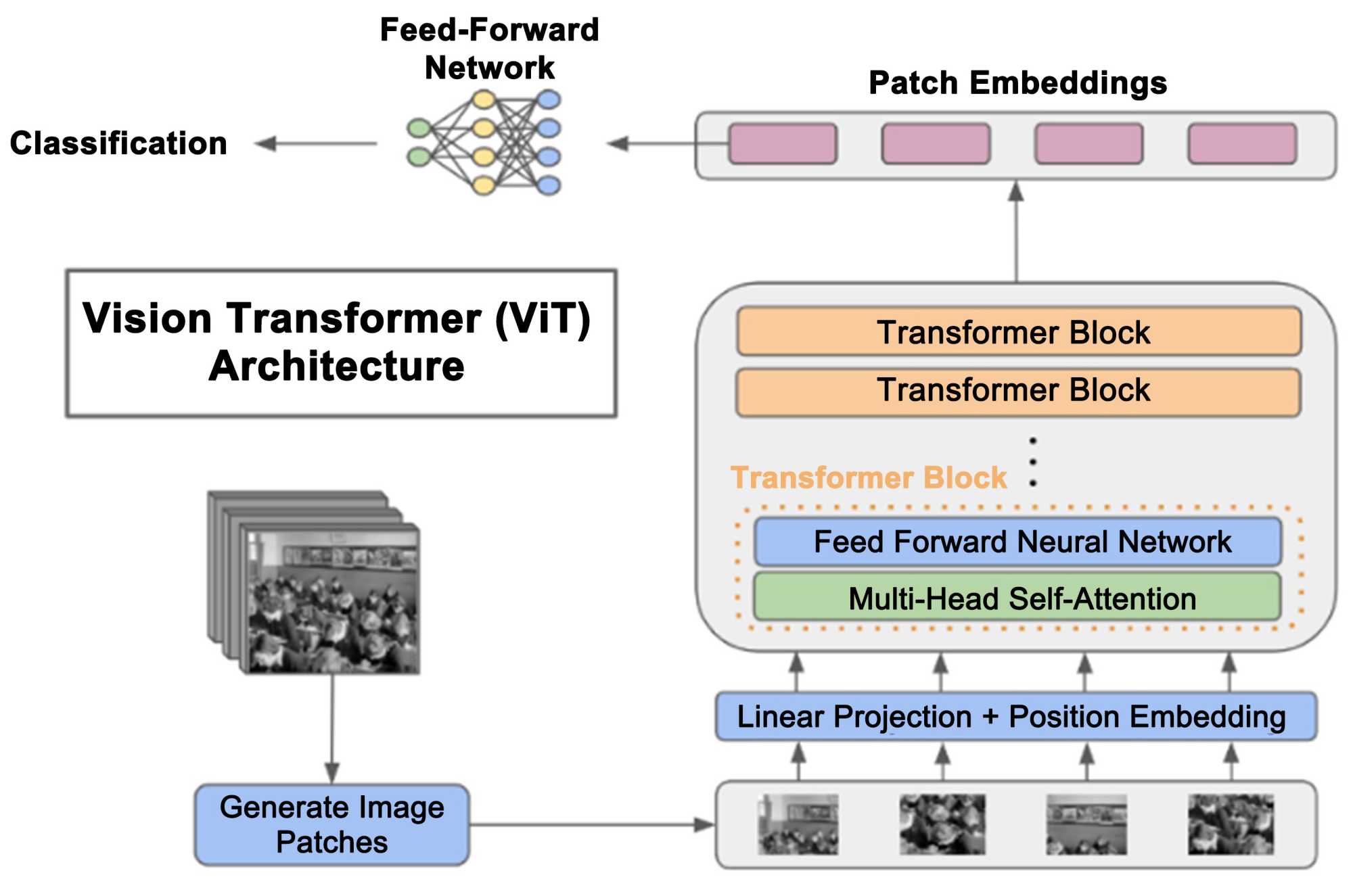 Feed-Forward Network

Patch Embeddings

Classification

Vision Transformer (ViT) Architecture

Transformer Block

Transformer Block

Transformer Block

Feed Forward Neural Network

Multi-Head Self-Attention

Linear Projection + Position Embedding

Generate Image Patches